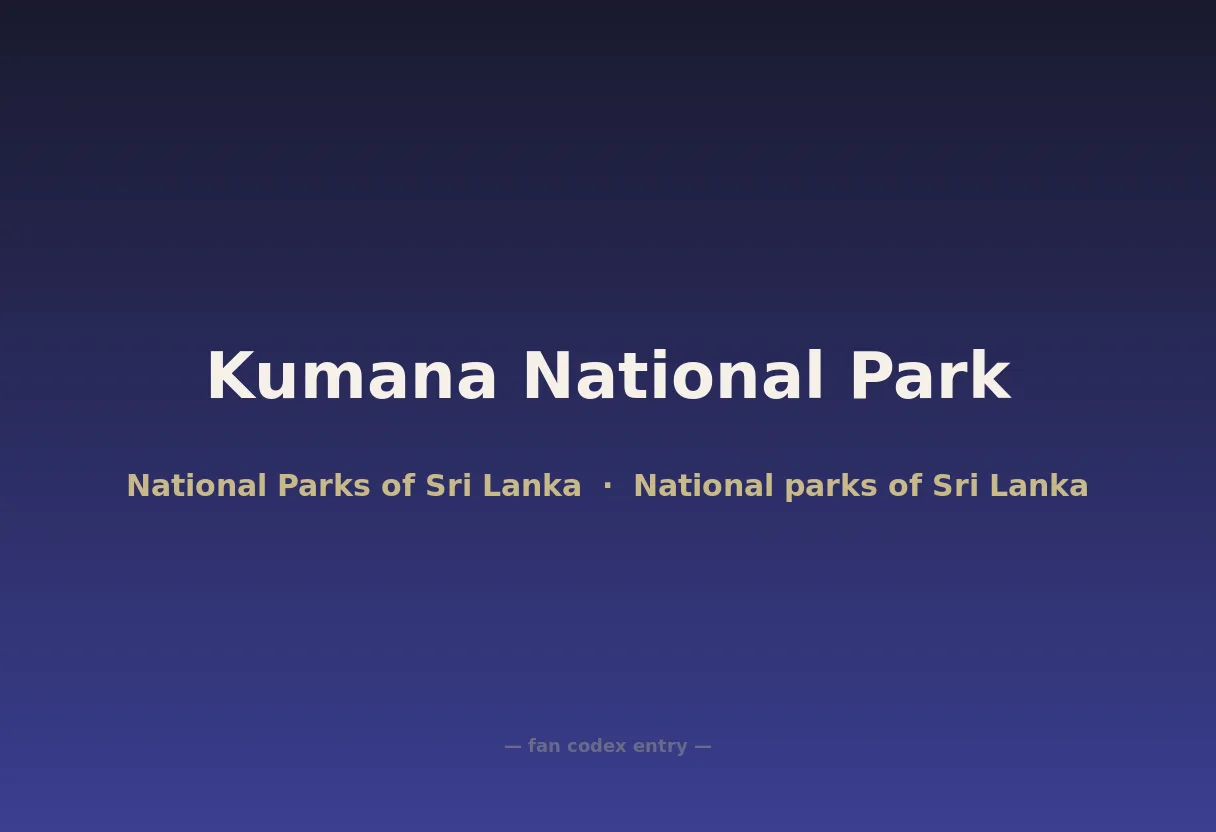 Kumana National Park

National Parks of Sri Lanka · National parks of Sri Lanka

— fan codex entry —